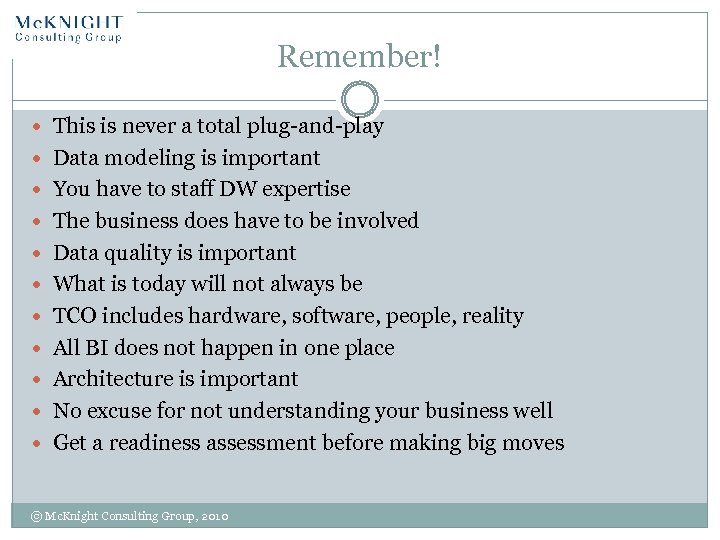 McKNIGHT
Consulting Group

Remember!

- This is never a total plug-and-play
- Data modeling is important
- You have to staff DW expertise
- The business does have to be involved
- Data quality is important
- What is today will not always be
- TCO includes hardware, software, people, reality
- All BI does not happen in one place
- Architecture is important
- No excuse for not understanding your business well
- Get a readiness assessment before making big moves

© McKnight Consulting Group, 2010